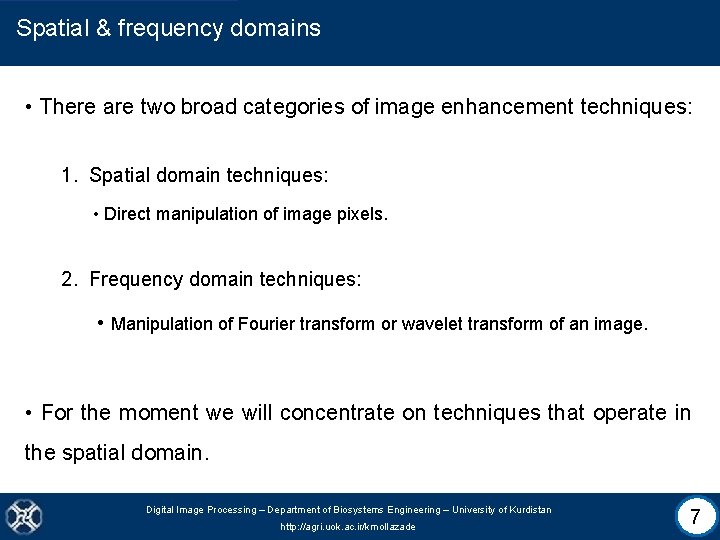 Spatial & frequency domains

• There are two broad categories of image enhancement techniques:

1. Spatial domain techniques:

• Direct manipulation of image pixels.

2. Frequency domain techniques:

• Manipulation of Fourier transform or wavelet transform of an image.

• For the moment we will concentrate on techniques that operate in the spatial domain.

Digital Image Processing – Department of Biosystems Engineering – University of Kurdistan
http://agri.uok.ac.ir/kmollazade

7